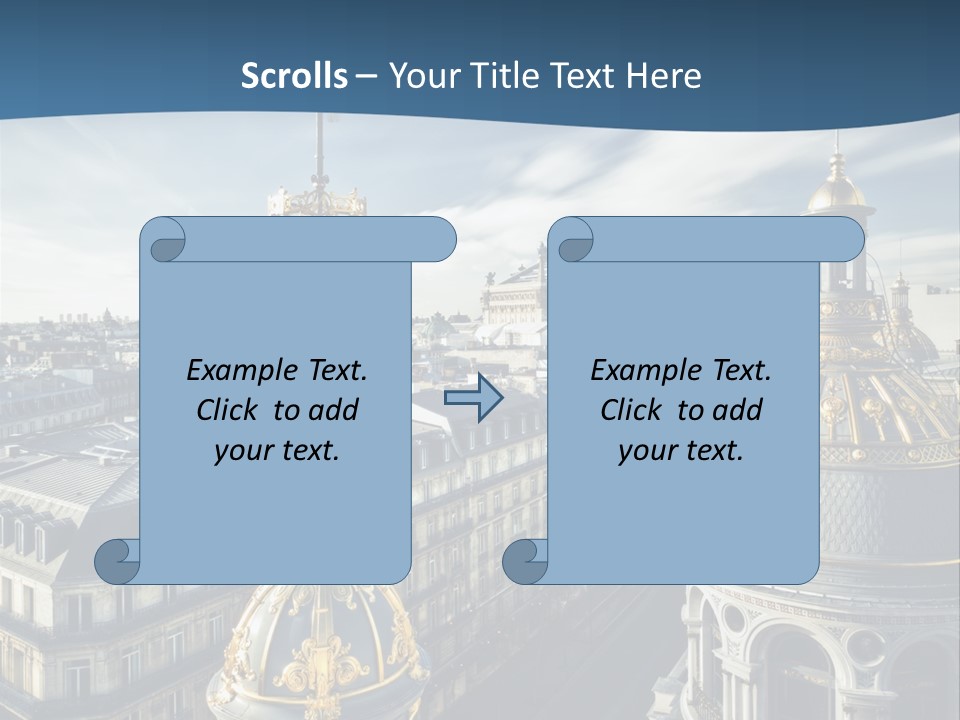 Scrolls – Your Title Text Here

Example Text. Click to add your text.

Example Text. Click to add your text.